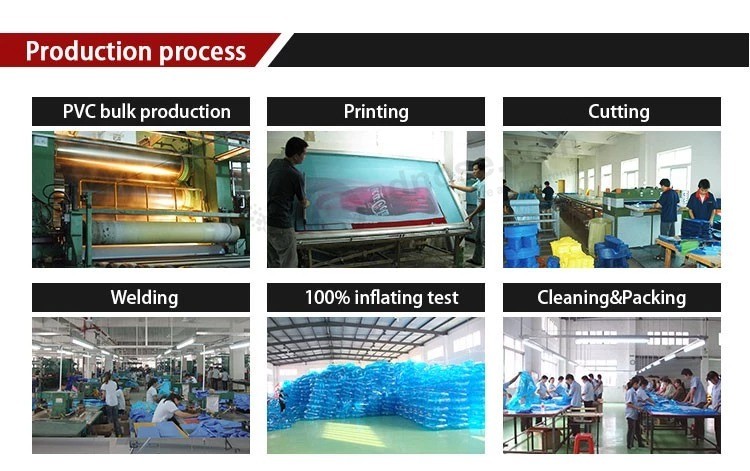 Production process

PVC bulk production

Printing

Cutting

Welding

100% inflating test

Cleaning&Packing